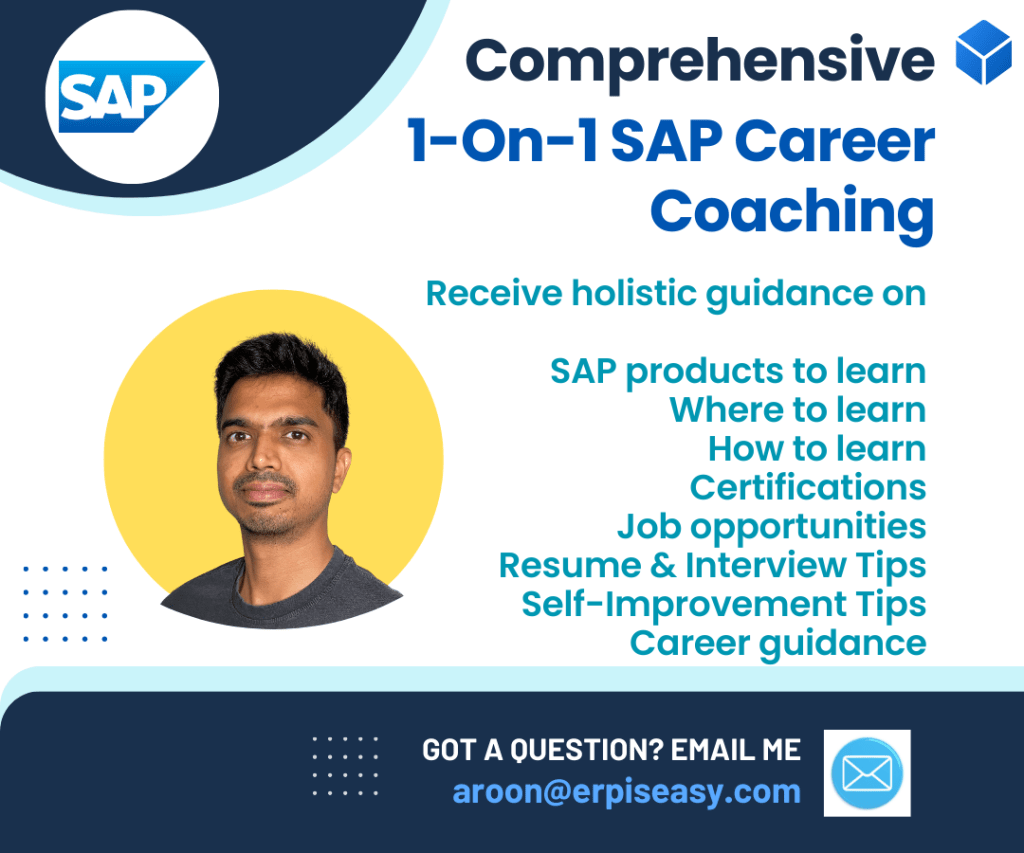 SAP

Comprehensive

1-On-1 SAP Career Coaching

Receive holistic guidance on

SAP products to learn
Where to learn
How to learn
Certifications
Job opportunities
Resume & Interview Tips
Self-Improvement Tips
Career guidance

GOT A QUESTION? EMAIL ME
aroon@erpiseasy.com